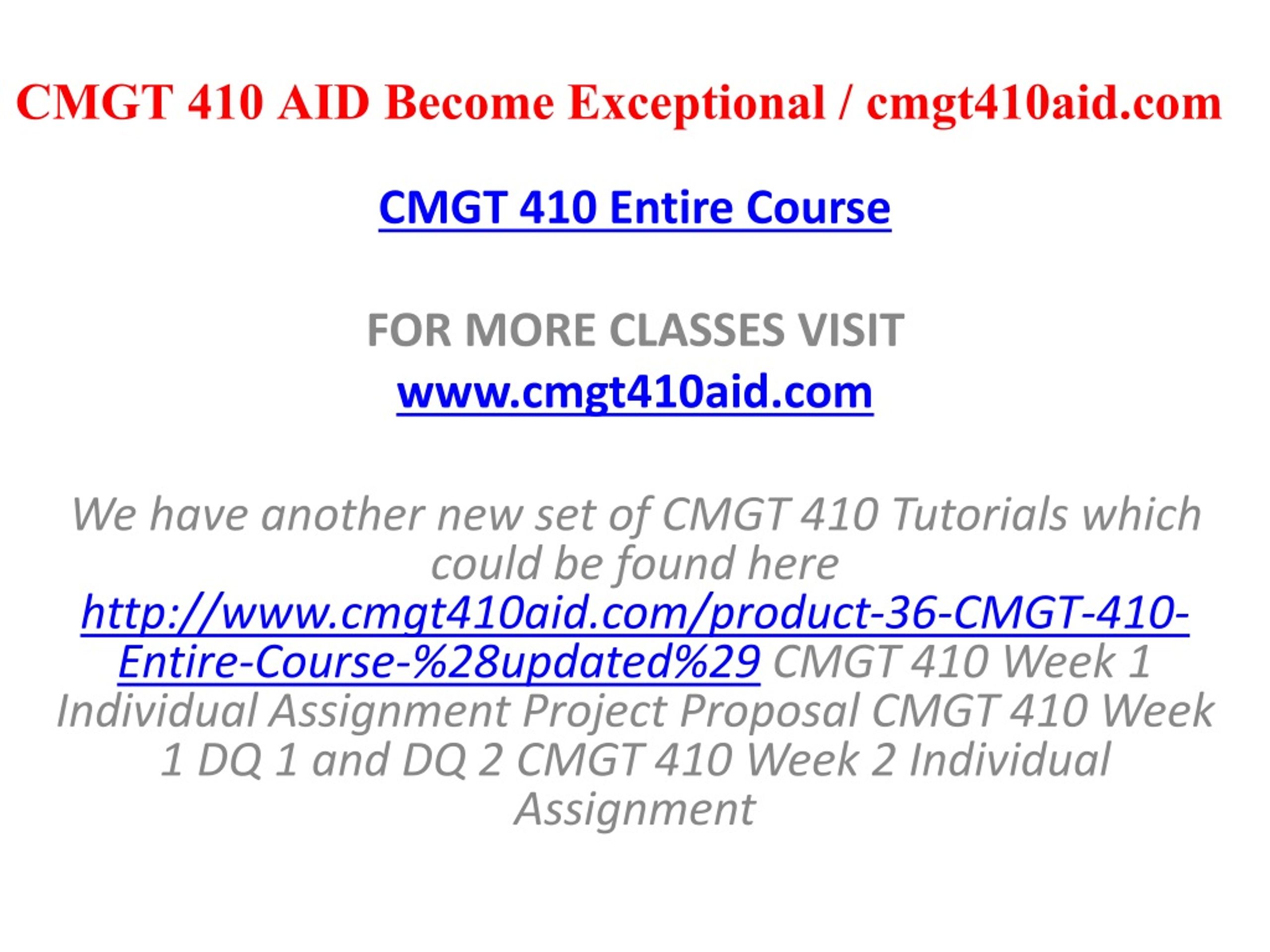 CMGT 410 AID Become Exceptional / cmgt410aid.com

CMGT 410 Entire Course

FOR MORE CLASSES VISIT
www.cmgt410aid.com

We have another new set of CMGT 410 Tutorials which could be found here http://www.cmgt410aid.com/product-36-CMGT-410-Entire-Course-%28updated%29 CMGT 410 Week 1 Individual Assignment Project Proposal CMGT 410 Week 1 DQ 1 and DQ 2 CMGT 410 Week 2 Individual Assignment